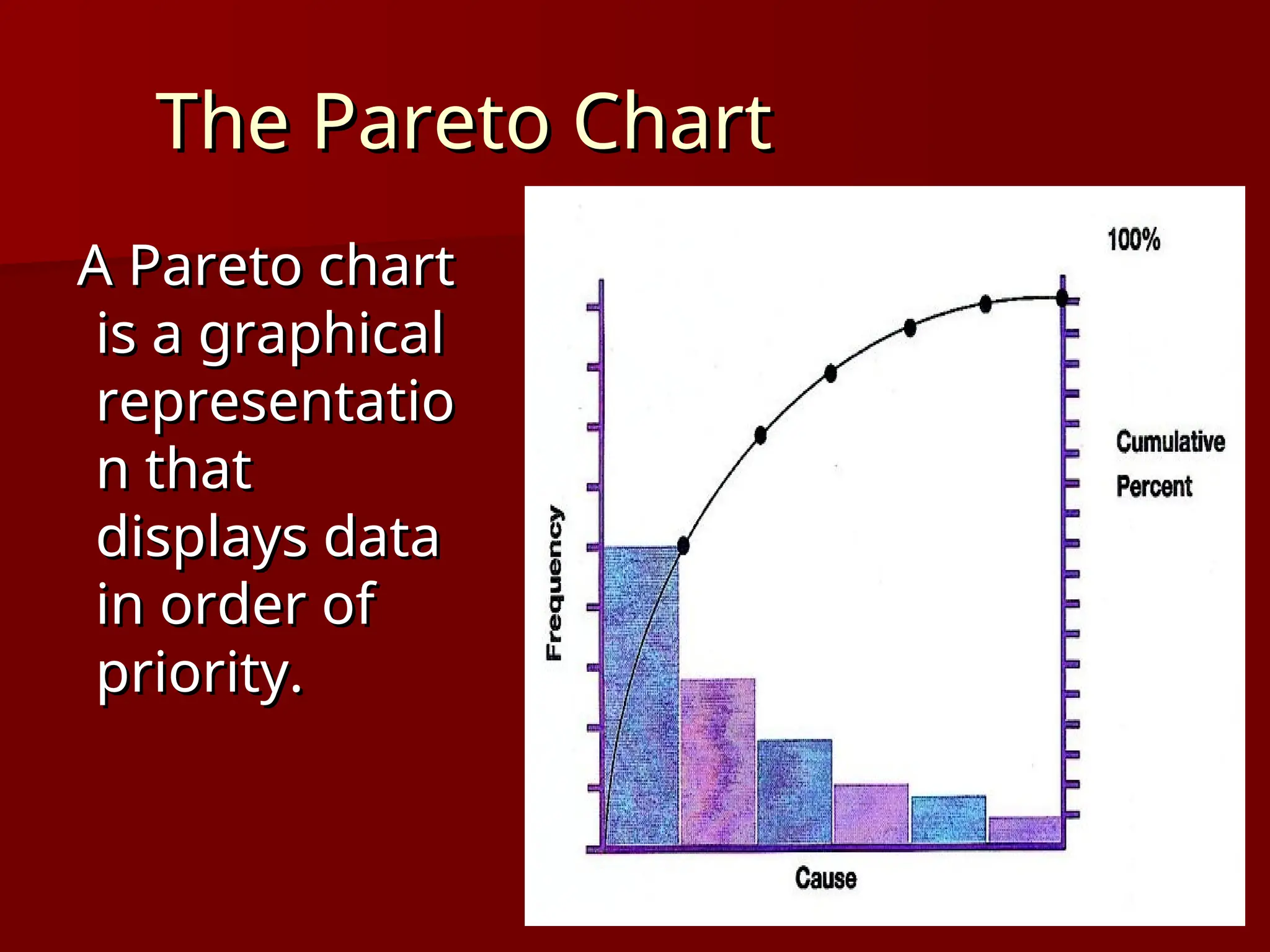 The Pareto Chart

A Pareto chart is a graphical representation that displays data in order of priority.

100%

Cumulative Percent

Frequency

Cause